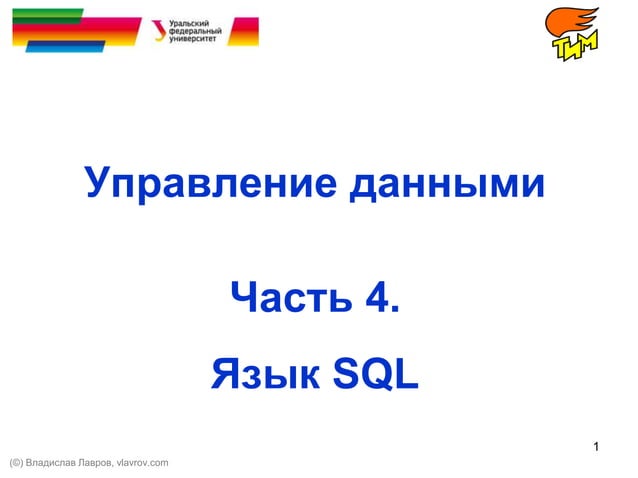 Уральский федеральный университет

ТИМ

Управление данными

Часть 4.

Язык SQL

1

(©) Владислав Лавров, vlavrov.com